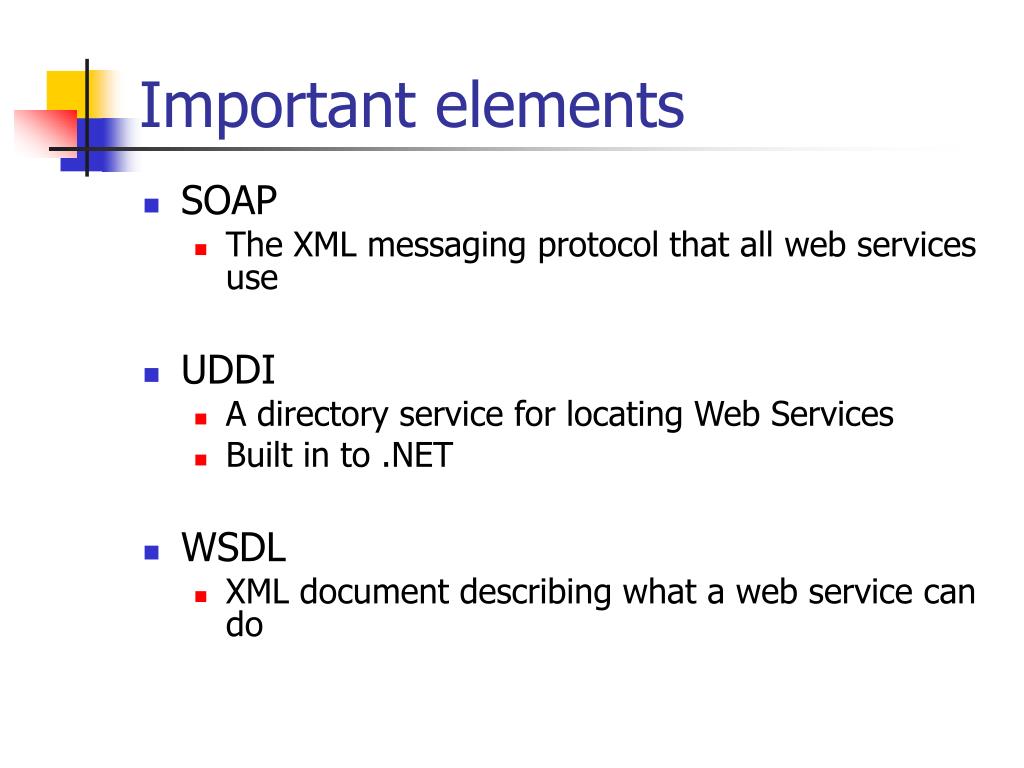 Important elements

- SOAP
  - The XML messaging protocol that all web services use

- UDDI
  - A directory service for locating Web Services
  - Built in to .NET

- WSDL
  - XML document describing what a web service can do